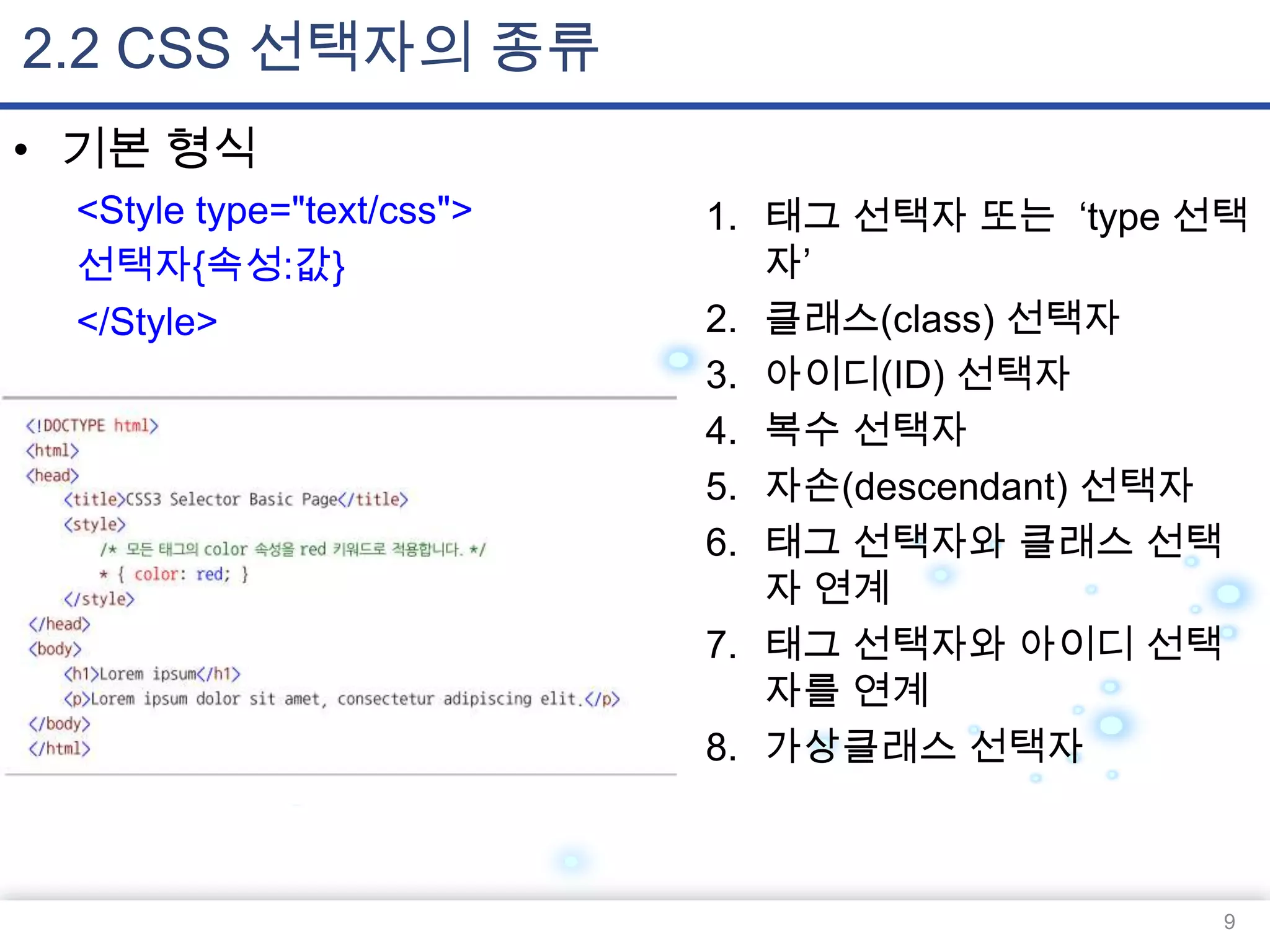 2.2 CSS 선택자의 종류

• 기본 형식

<Style type="text/css">
선택자{속성:값}
</Style>

<!DOCTYPE html>
<html>
<head>
<title>CSS3 Selector Basic Page</title>
<style>
/* 모든 태그의 color 속성을 red 키워드로 적용합니다. */
* { color: red; }
</style>
</head>
<body>
<h1>Lorem ipsum</h1>
<p>Lorem ipsum dolor sit amet, consectetur adipiscing elit.</p>
</body>
</html>

1. 태그 선택자 또는 ‘type 선택자’
2. 클래스(class) 선택자
3. 아이디(ID) 선택자
4. 복수 선택자
5. 자손(descendant) 선택자
6. 태그 선택자와 클래스 선택자 연계
7. 태그 선택자와 아이디 선택자를 연계
8. 가상클래스 선택자

9